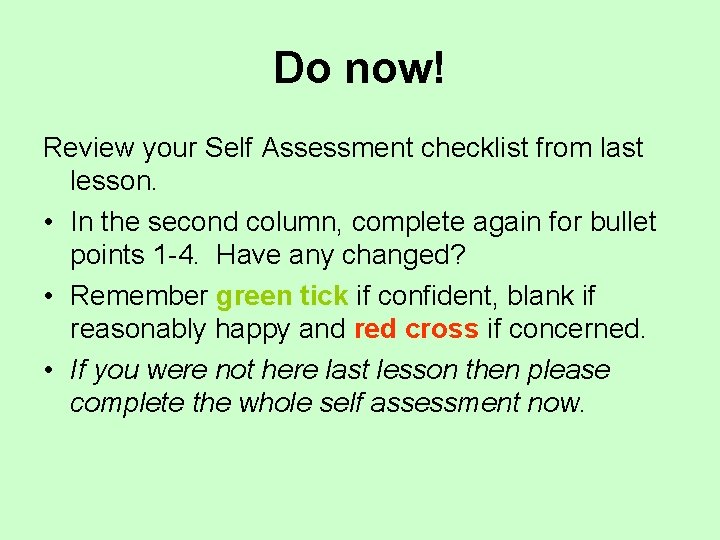 Do now!

Review your Self Assessment checklist from last lesson.

• In the second column, complete again for bullet points 1-4. Have any changed?

• Remember green tick if confident, blank if reasonably happy and red cross if concerned.

• If you were not here last lesson then please complete the whole self assessment now.